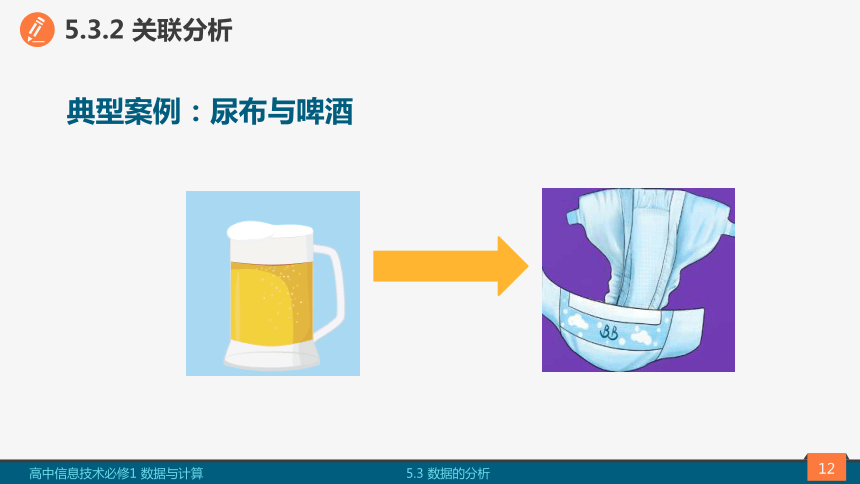 5.3.2 关联分析

典型案例：尿布与啤酒

BB

高中信息技术必修1 数据与计算

5.3 数据的分析

12